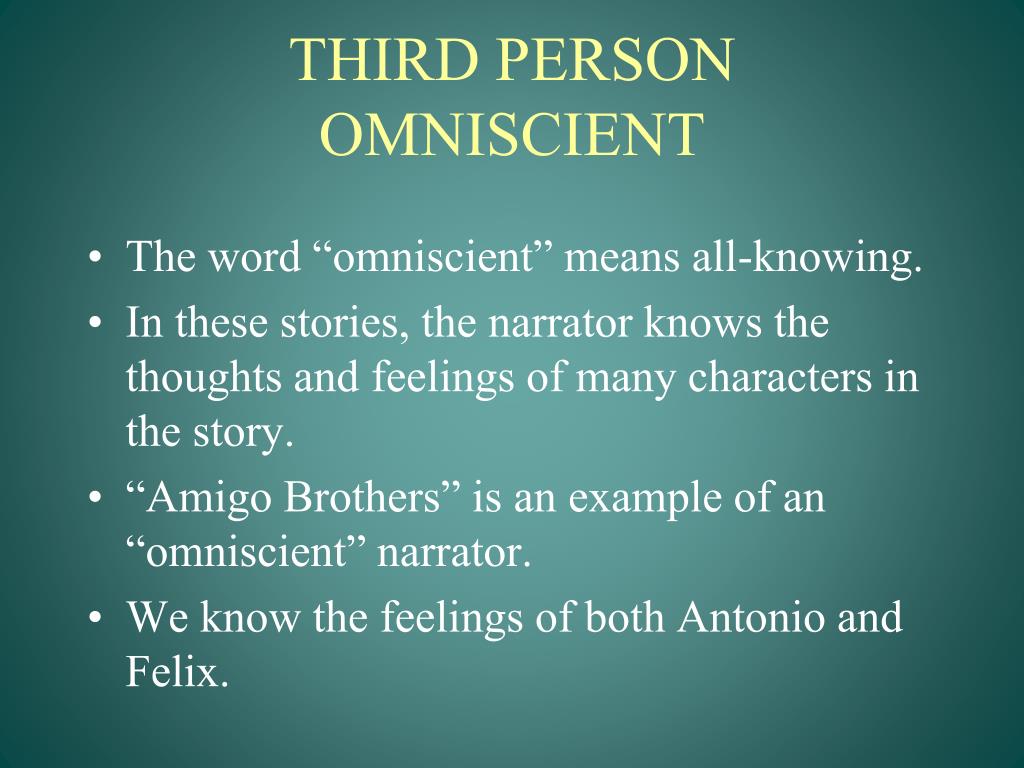 THIRD PERSON OMNISCIENT

• The word “omniscient” means all-knowing.
• In these stories, the narrator knows the thoughts and feelings of many characters in the story.
• “Amigo Brothers” is an example of an “omniscient” narrator.
• We know the feelings of both Antonio and Felix.